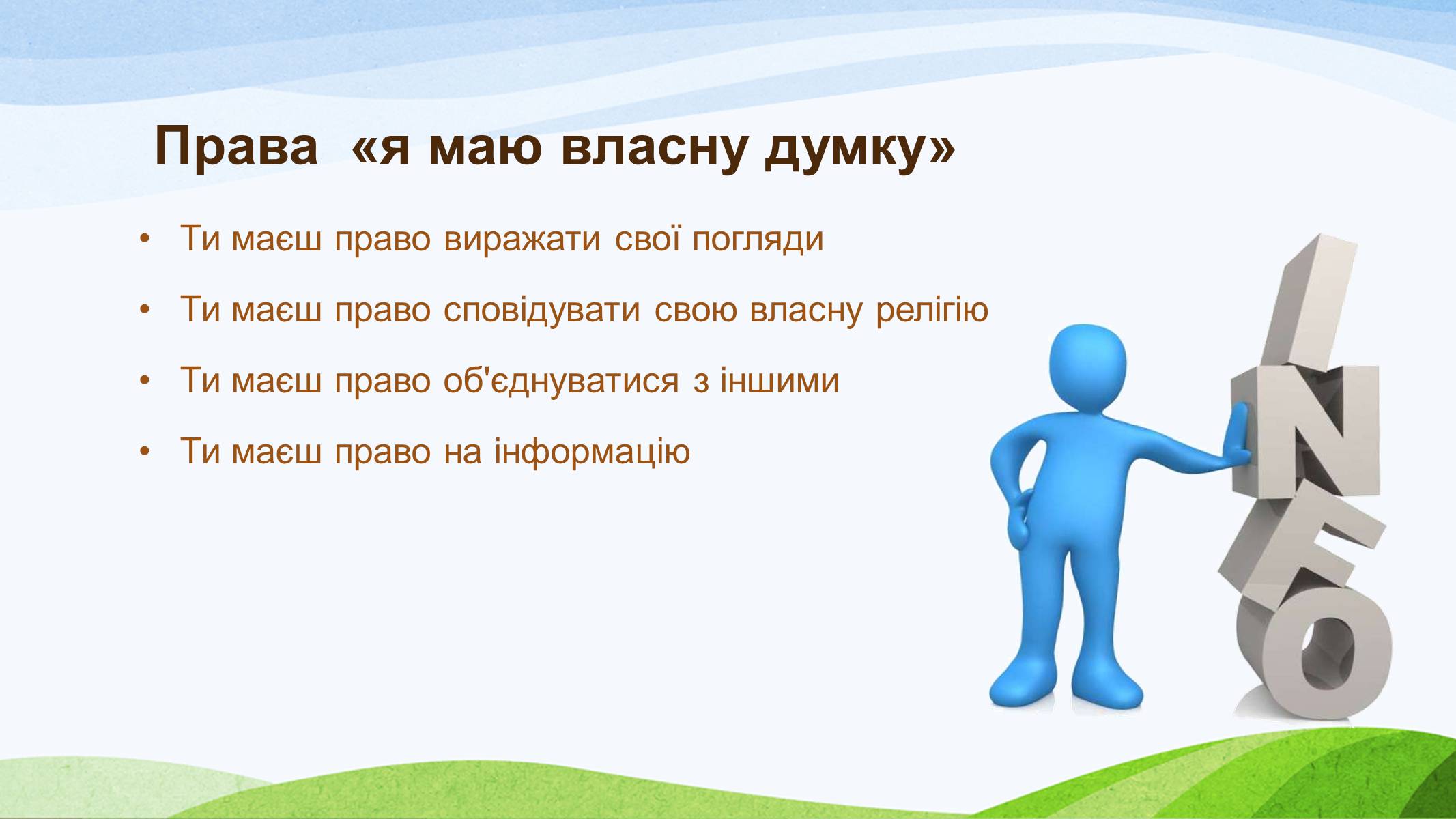 Права «я маю власну думку»

• Ти маєш право виражати свої погляди
• Ти маєш право сповідувати свою власну релігію
• Ти маєш право об'єднуватися з іншими
• Ти маєш право на інформацію

INFO